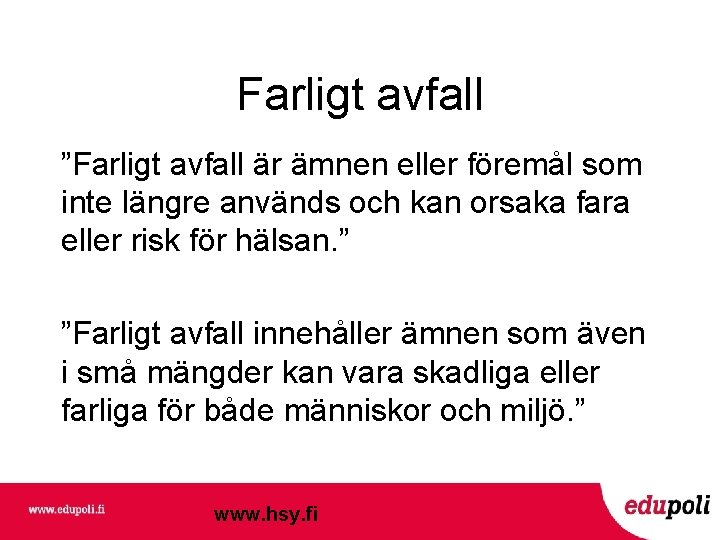 Farligt avfall

”Farligt avfall är ämnen eller föremål som inte längre används och kan orsaka fara eller risk för hälsan.”

”Farligt avfall innehåller ämnen som även i små mängder kan vara skadliga eller farliga för både människor och miljö.”

www.edupoli.fi

www.hsy.fi

edupoli